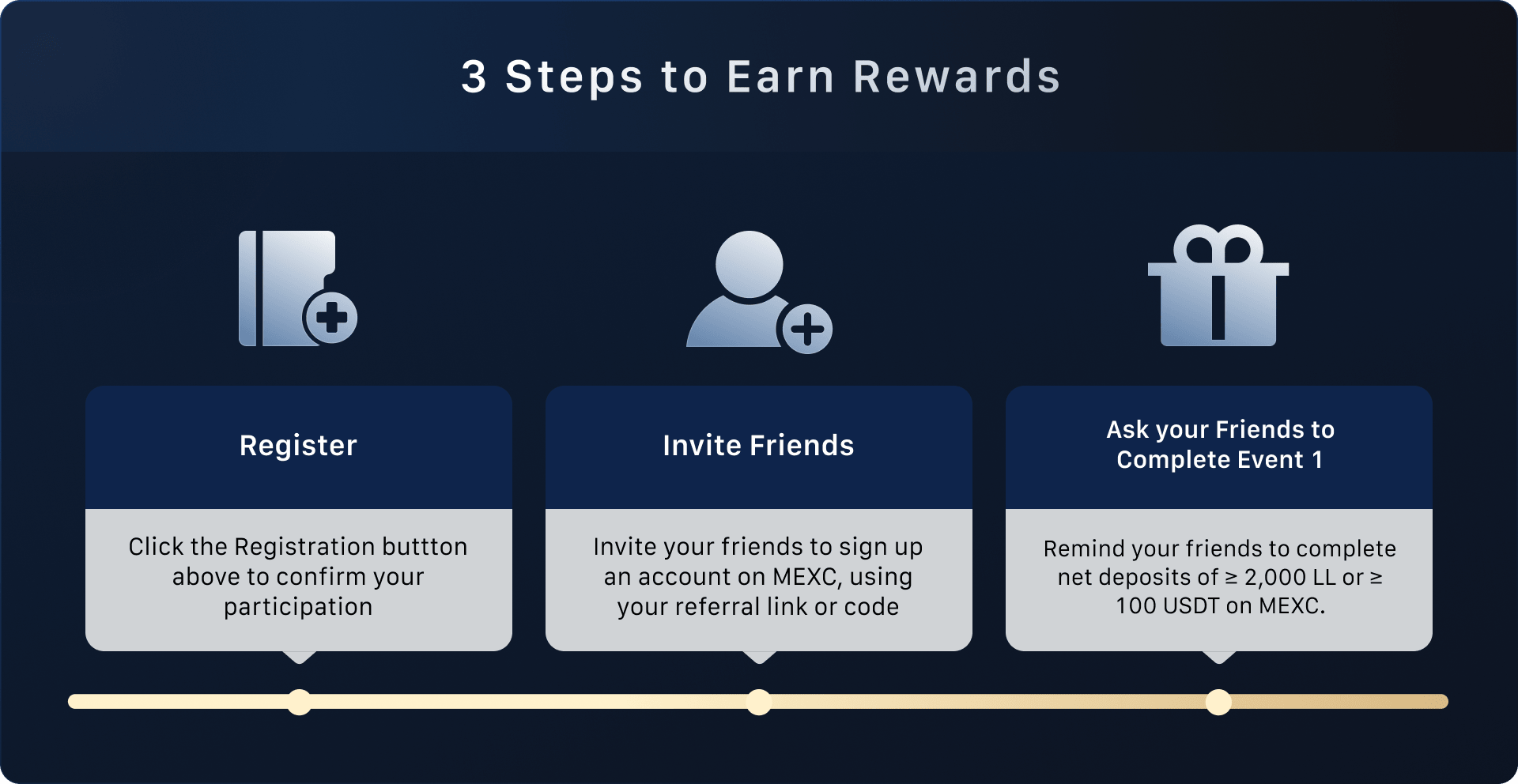 3 Steps to Earn Rewards

Register

Click the Registration buttton above to confirm your participation

Invite Friends

Invite your friends to sign up an account on MEXC, using your referral link or code

Ask your Friends to Complete Event 1

Remind your friends to complete net deposits of ≥ 2,000 LL or ≥ 100 USDT on MEXC.